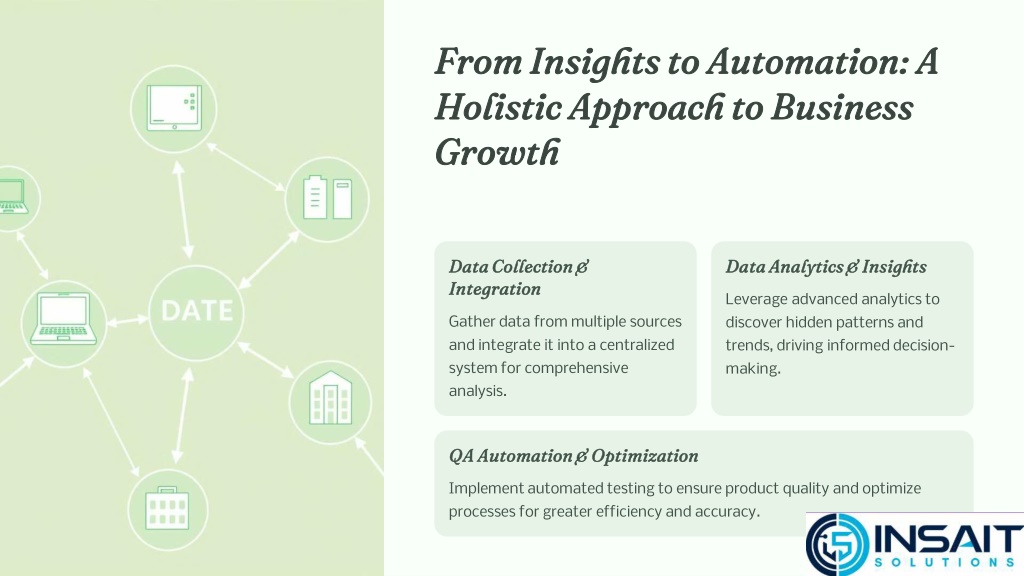 DATE

From Insights to Automation: A Holistic Approach to Business Growth

Data Collection & Integration

Gather data from multiple sources and integrate it into a centralized system for comprehensive analysis.

Data Analytics & Insights

Leverage advanced analytics to discover hidden patterns and trends, driving informed decision-making.

QA Automation & Optimization

Implement automated testing to ensure product quality and optimize processes for greater efficiency and accuracy.

INSAIT
SOLUTIONS